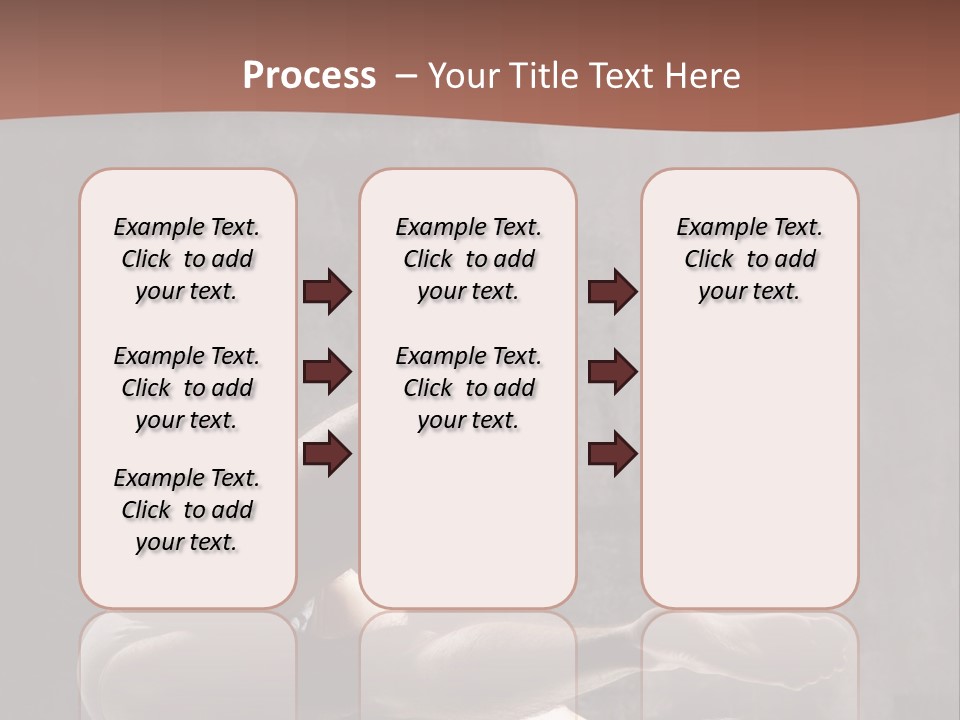 Process – Your Title Text Here

Example Text. Click to add your text.

Example Text. Click to add your text.

Example Text. Click to add your text.

Example Text. Click to add your text.

Example Text. Click to add your text.

Example Text. Click to add your text.